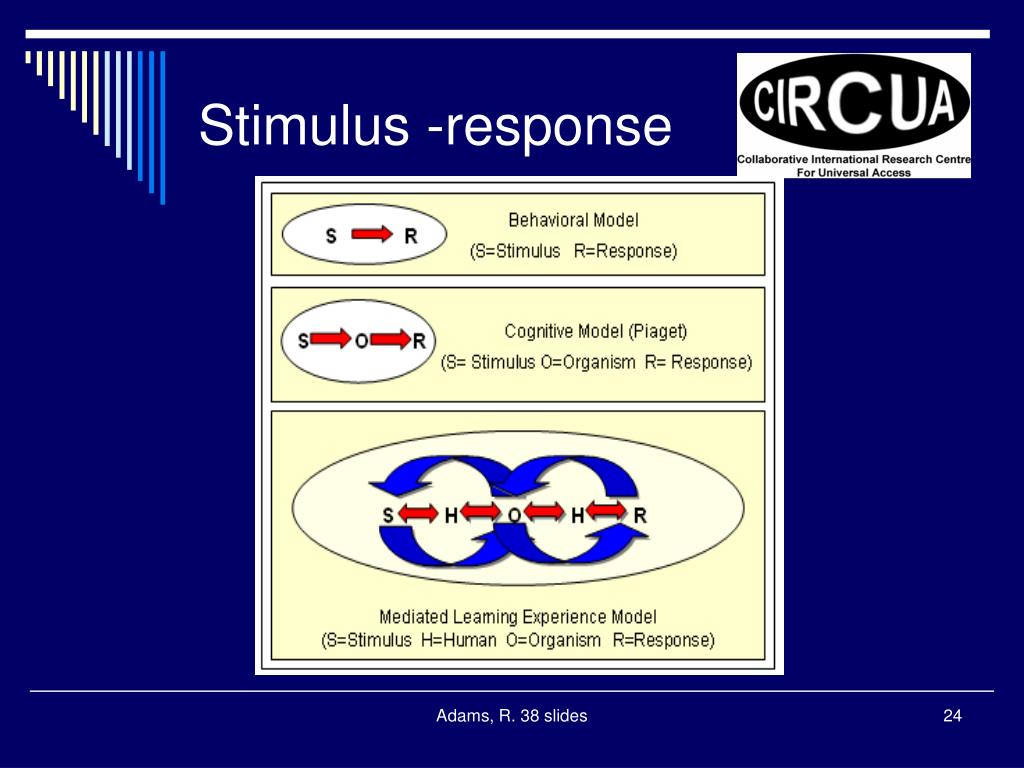 Stimulus -response

CIRCUA
Collaborative International Research Centre For Universal Access

S R
Behavioral Model
(S=Stimulus R=Response)

S O R
Cognitive Model (Piaget)
(S= Stimulus O=Organism R= Response)

S H O H R
Mediated Learning Experience Model
(S=Stimulus H=Human O=Organism R=Response)

Adams, R. 38 slides

24